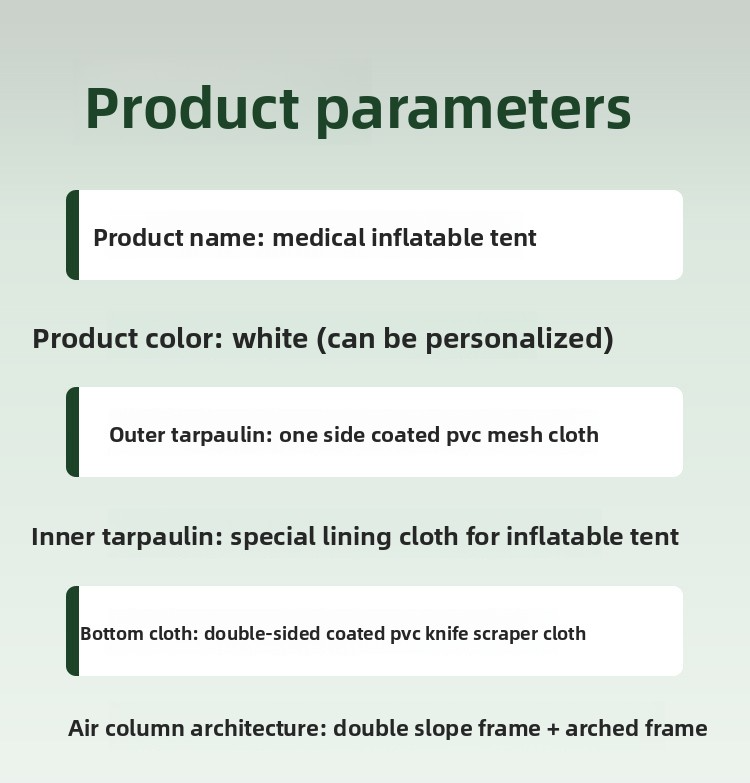 Product parameters

Product name: medical inflatable tent

Product color: white (can be personalized)

Outer tarpaulin: one side coated pvc mesh cloth

Inner tarpaulin: special lining cloth for inflatable tent

Bottom cloth: double-sided coated pvc knife scraper cloth

Air column architecture: double slope frame + arched frame